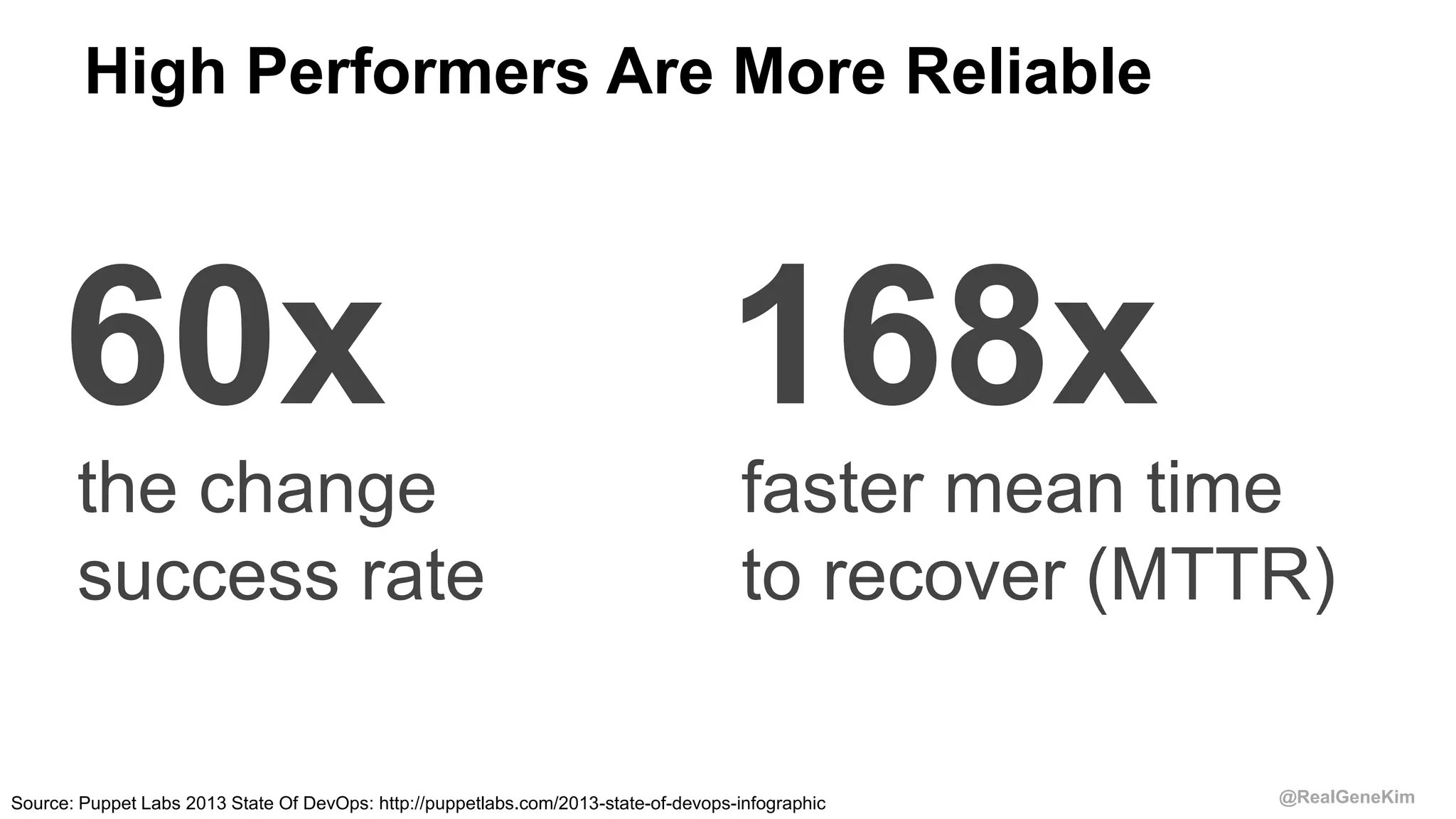 High Performers Are More Reliable

60x
the change success rate

168x
faster mean time to recover (MTTR)

Source: Puppet Labs 2013 State Of DevOps: http://puppetlabs.com/2013-state-of-devops-infographic

@RealGeneKim